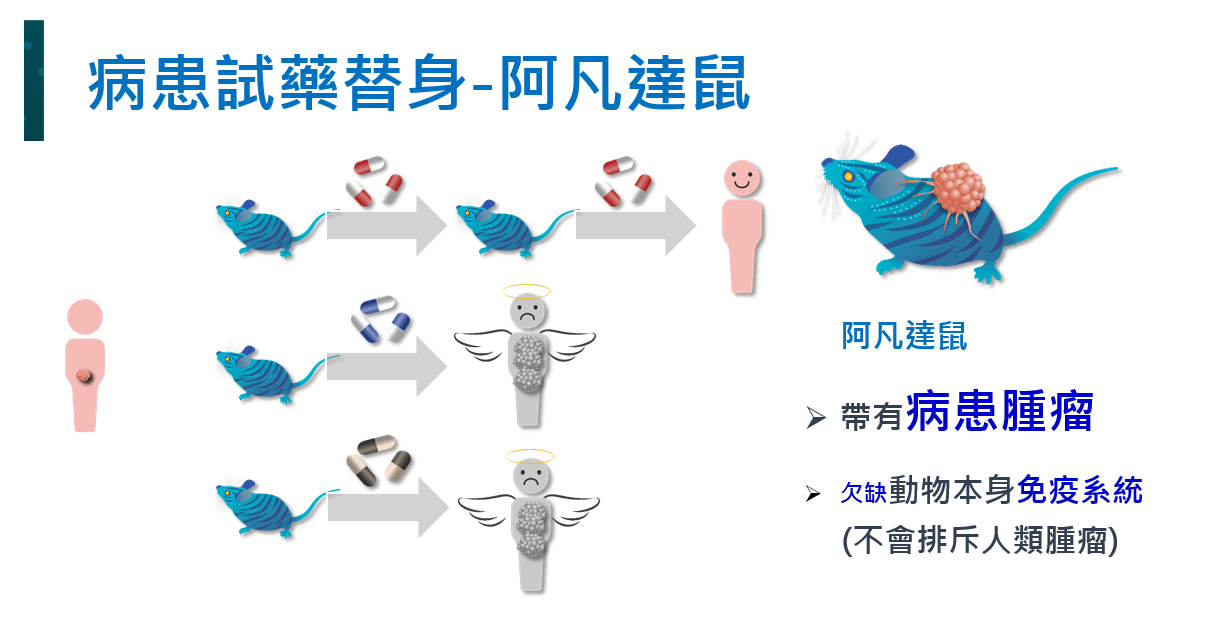 病患試藥替身-阿凡達鼠

阿凡達鼠

➢ 帶有病患腫瘤

➢ 欠缺動物本身免疫系統 (不會排斥人類腫瘤)